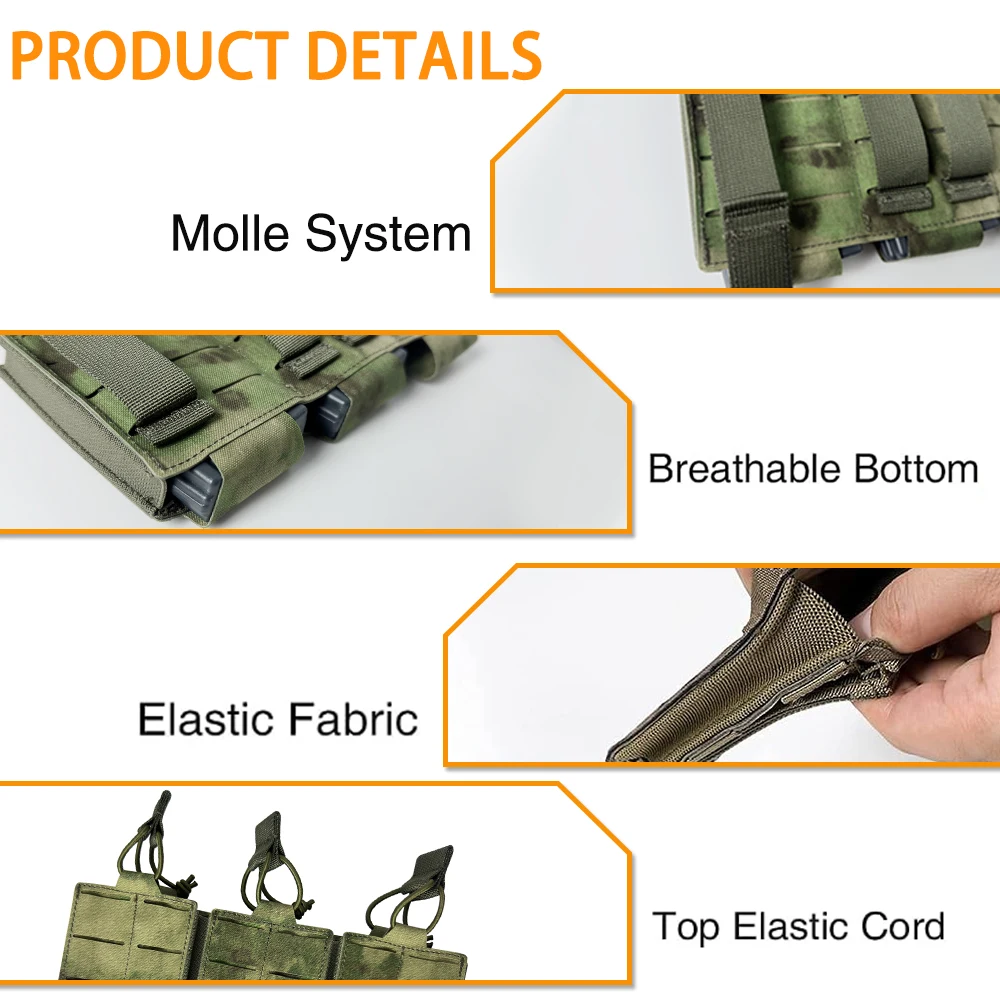 PRODUCT DETAILS

Molle System

Breathable Bottom

Elastic Fabric

Top Elastic Cord